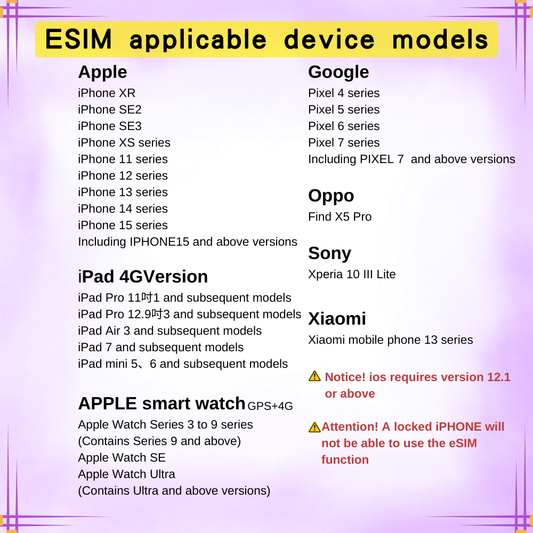 ESIM applicable device models

Apple
iPhone XR
iPhone SE2
iPhone SE3
iPhone XS series
iPhone 11 series
iPhone 12 series
iPhone 13 series
iPhone 14 series
iPhone 15 series
Including IPHONE15 and above versions

iPad 4GVersion
iPad Pro 11吋1 and subsequent models
iPad Pro 12.9吋3 and subsequent models
iPad Air 3 and subsequent models
iPad 7 and subsequent models
iPad mini 5、6 and subsequent models

APPLE smart watch GPS+4G
Apple Watch Series 3 to 9 series
(Contains Series 9 and above)
Apple Watch SE
Apple Watch Ultra
(Contains Ultra and above versions)

Google
Pixel 4 series
Pixel 5 series
Pixel 6 series
Pixel 7 series
Including PIXEL 7 and above versions

Oppo
Find X5 Pro

Sony
Xperia 10 III Lite

Xiaomi
Xiaomi mobile phone 13 series

Notice! ios requires version 12.1 or above

Attention! A locked iPHONE will not be able to use the eSIM function